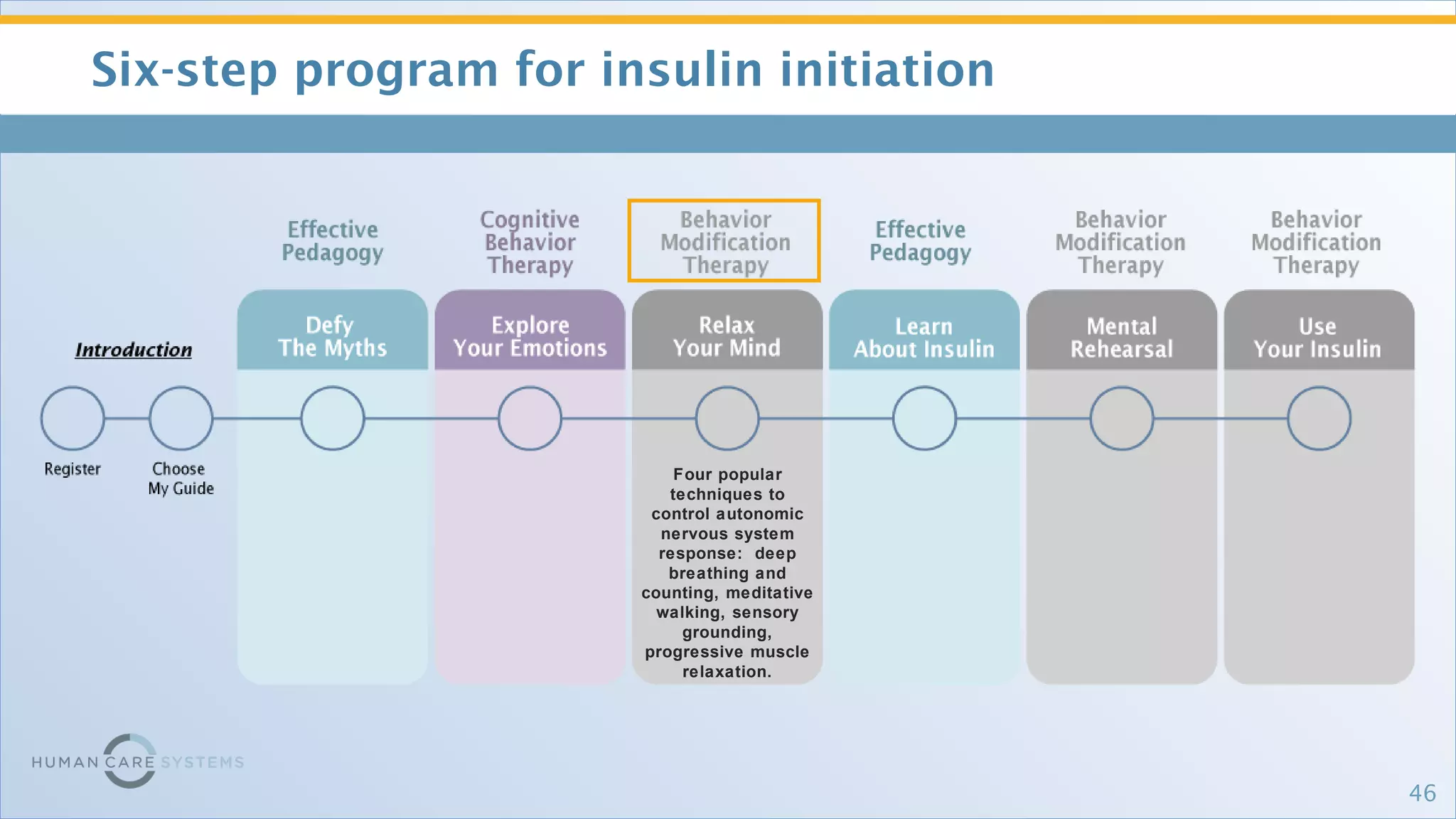 Six-step program for insulin initiation

Effective Pedagogy

Cognitive Behavior Therapy

Behavior Modification Therapy

Effective Pedagogy

Behavior Modification Therapy

Behavior Modification Therapy

Introduction

Defy The Myths

Explore Your Emotions

Relax Your Mind

Learn About Insulin

Mental Rehearsal

Use Your Insulin

Register

Choose My Guide

Four popular techniques to control autonomic nervous system response: deep breathing and counting, meditative walking, sensory grounding, progressive muscle relaxation.

HUMAN CARE SYSTEMS

46